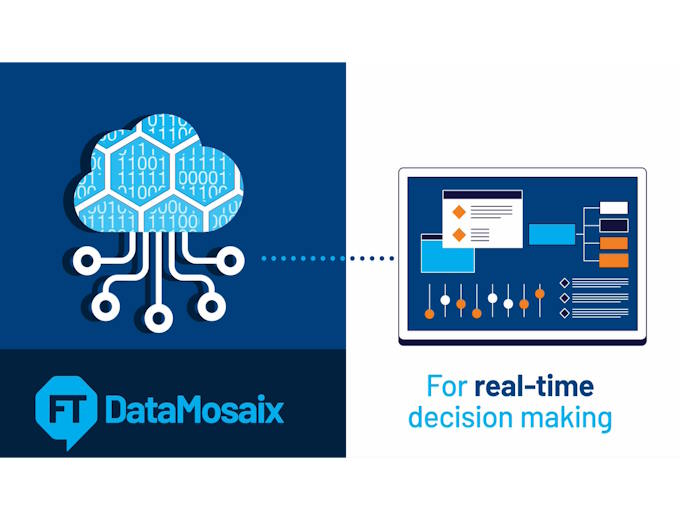 FT DataMosaix

For real-time decision making